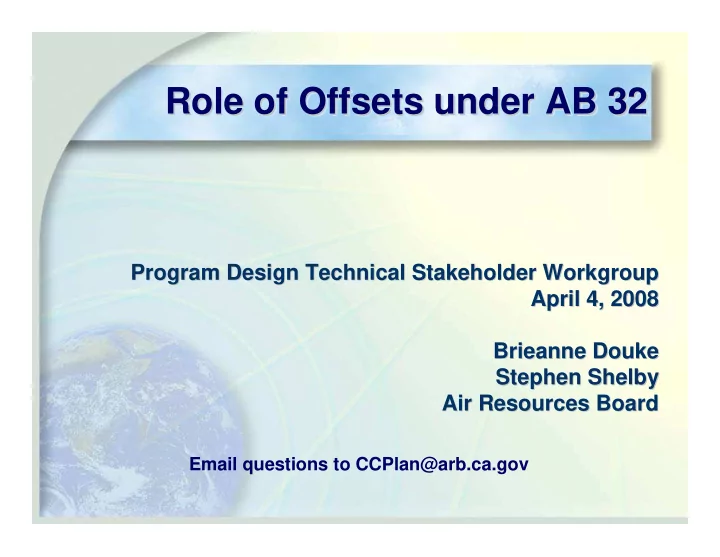 Role of Offsets under AB 32

Program Design Technical Stakeholder Workgroup
April 4, 2008

Brieanne Douke
Stephen Shelby
Air Resources Board

Email questions to CCPlan@arb.ca.gov